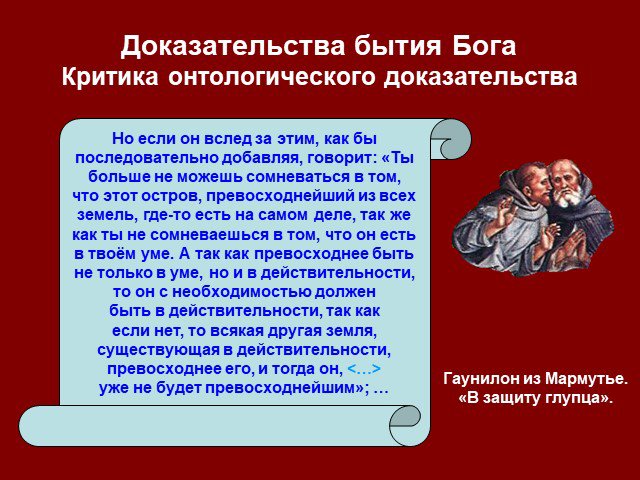 Доказательства бытия Бога
Критика онтологического доказательства

Но если он вслед за этим, как бы последовательно добавляя, говорит: «Ты больше не можешь сомневаться в том, что этот остров, превосходнейший из всех земель, где-то есть на самом деле, так же как ты не сомневаешься в том, что он есть в твоём уме. А так как превосходнее быть не только в уме, но и в действительности, то он с необходимостью должен быть в действительности, так как если нет, то всякая другая земля, существующая в действительности, превосходнее его, и тогда он, <…> уже не будет превосходнейшим»; …

Гаунилон из Мармутье.
«В защиту глупца».